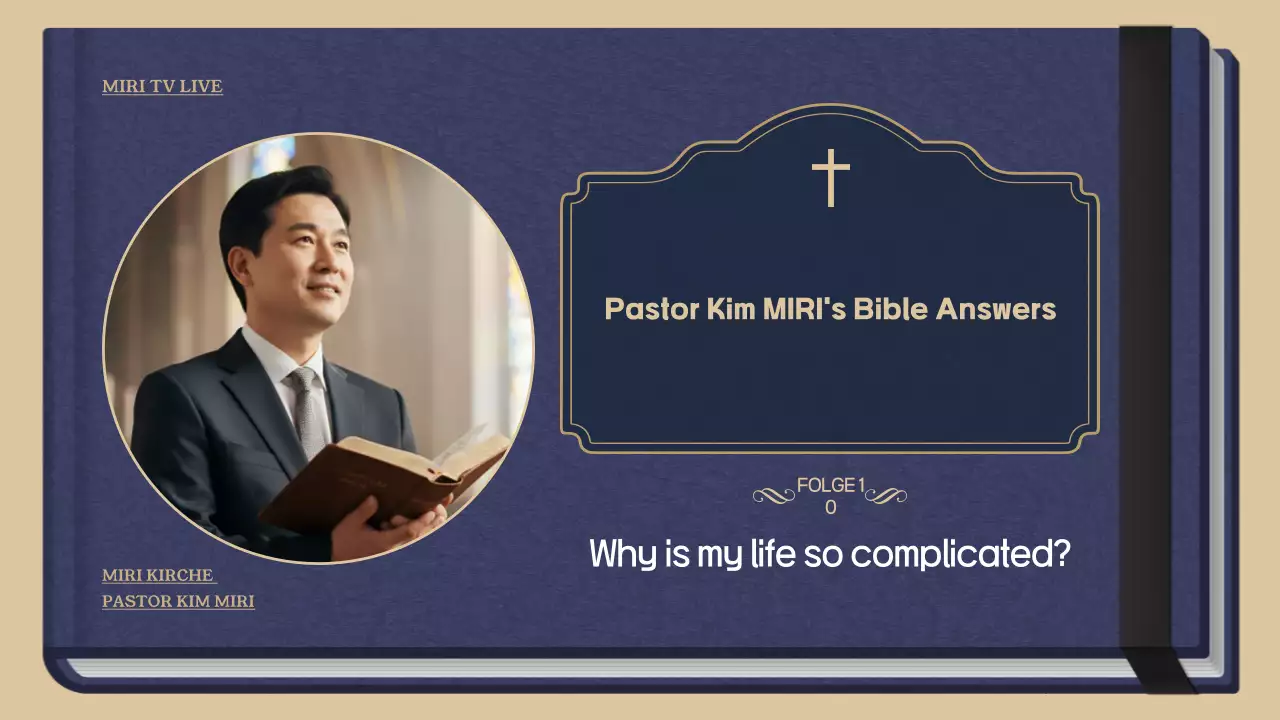 MIRI TV LIVE

Pastor Kim MIRI's Bible Answers

FOLGE 1
0

Why is my life so complicated?

MIRI KIRCHE
PASTOR KIM MIRI